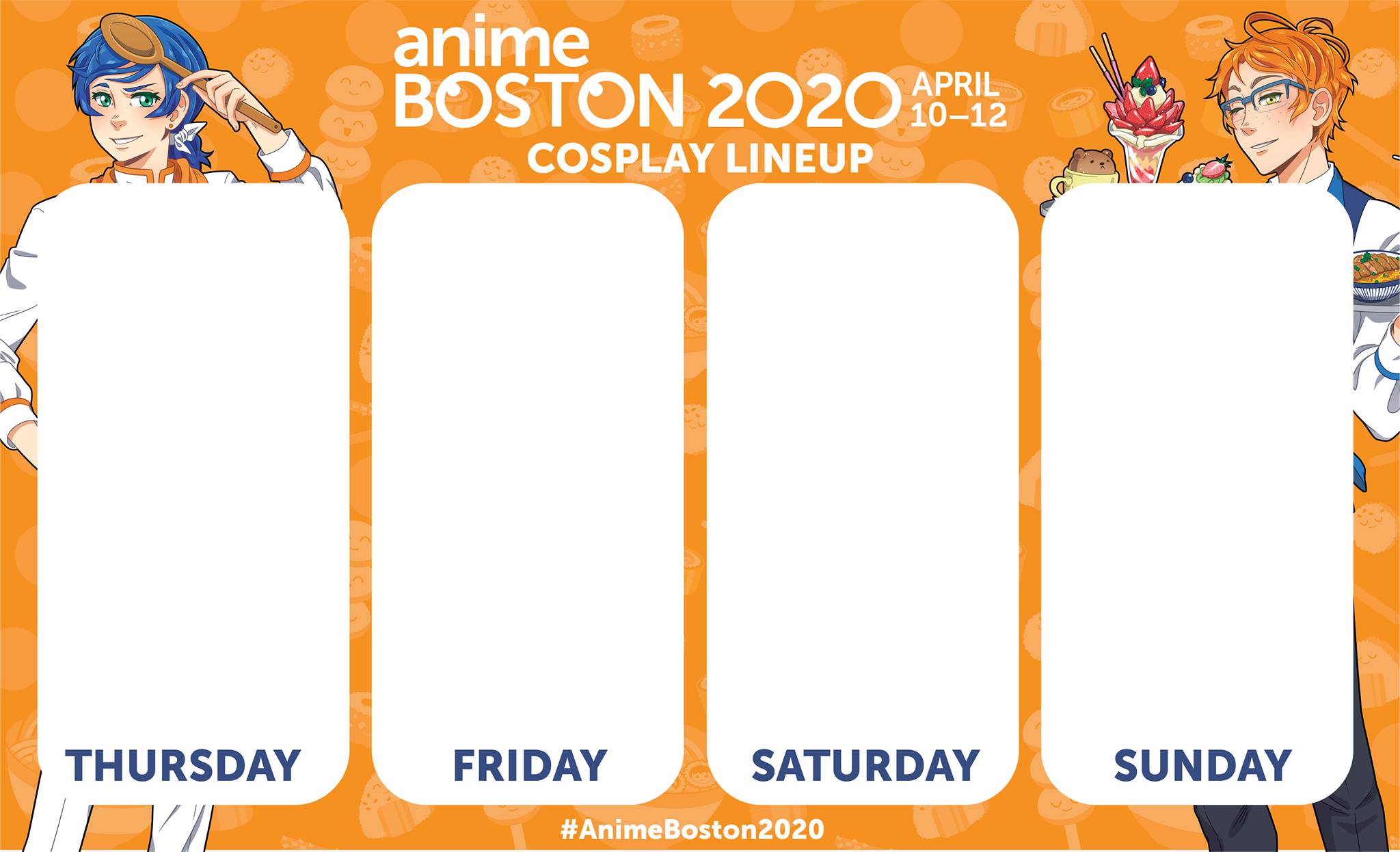 anime
BOSTON 2020 APRIL 10–12
COSPLAY LINEUP

THURSDAY

FRIDAY

SATURDAY

SUNDAY

#AnimeBoston2020